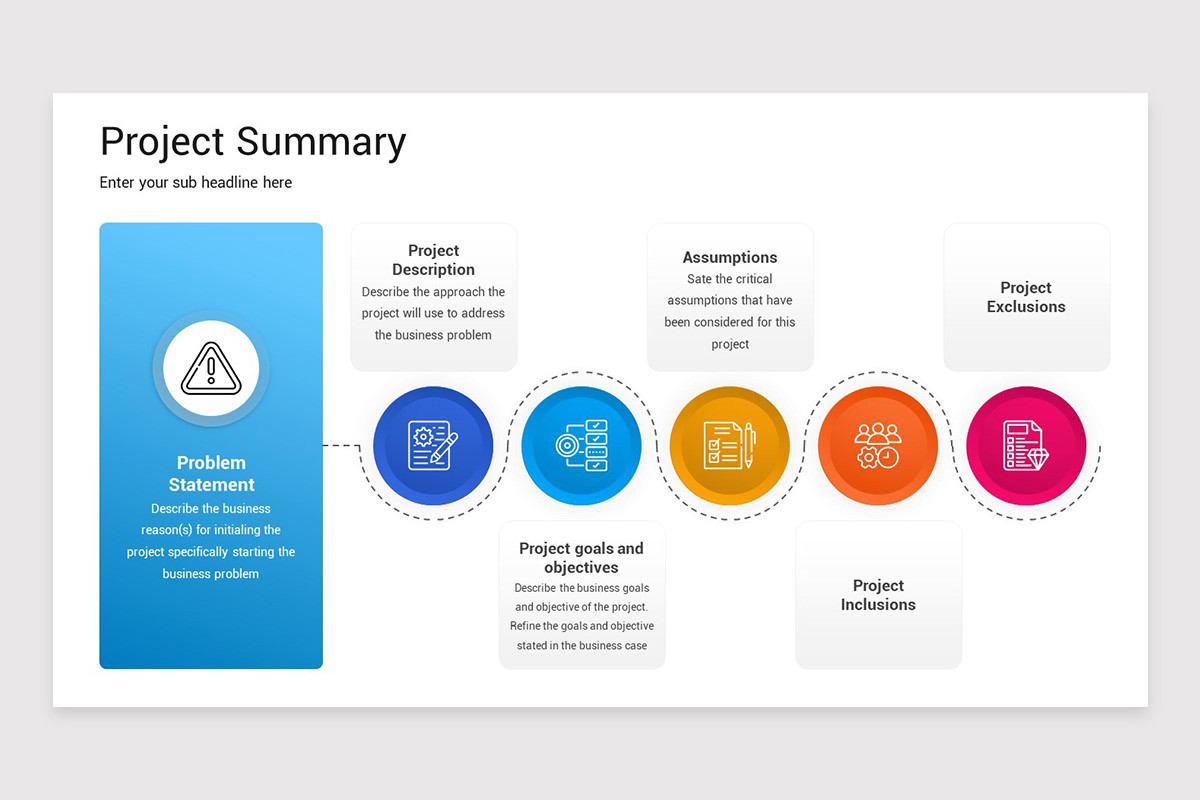 Project Summary

Enter your sub headline here

Problem Statement

Describe the business reason(s) for initialing the project specifically starting the business problem

Project Description

Describe the approach the project will use to address the business problem

Project goals and objectives

Describe the business goals and objective of the project. Refine the goals and objective stated in the business case

Assumptions

Sate the critical assumptions that have been considered for this project

Project Inclusions

Project Exclusions